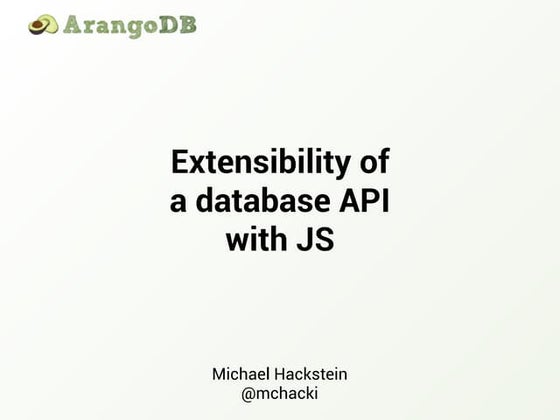 ArangoDB

Extensibility of a database API with JS

Michael Hackstein
@mchacki